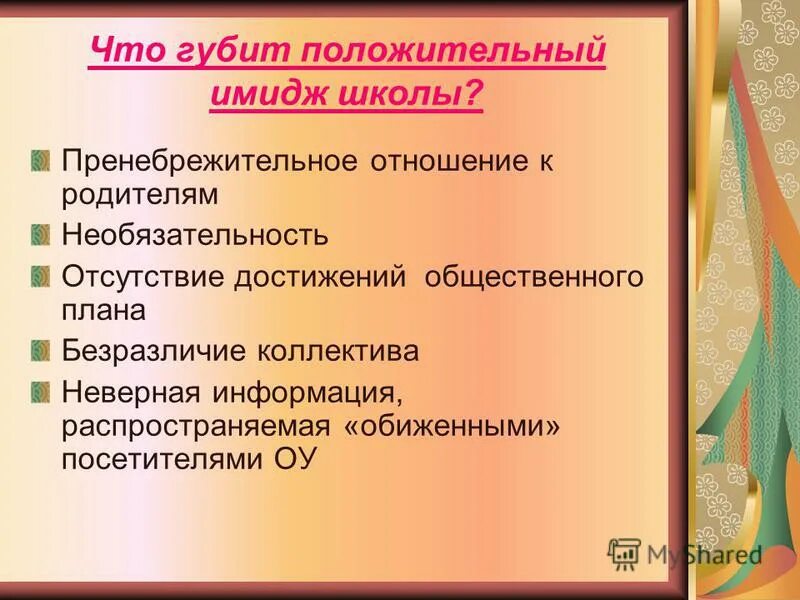 Что губит положительный имидж школы?

Пренебрежительное отношение к родителям

Необязательность

Отсутствие достижений общественного плана

Безразличие коллектива

Неверная информация, распространяемая «обиженными» посетителями ОУ

MyShared